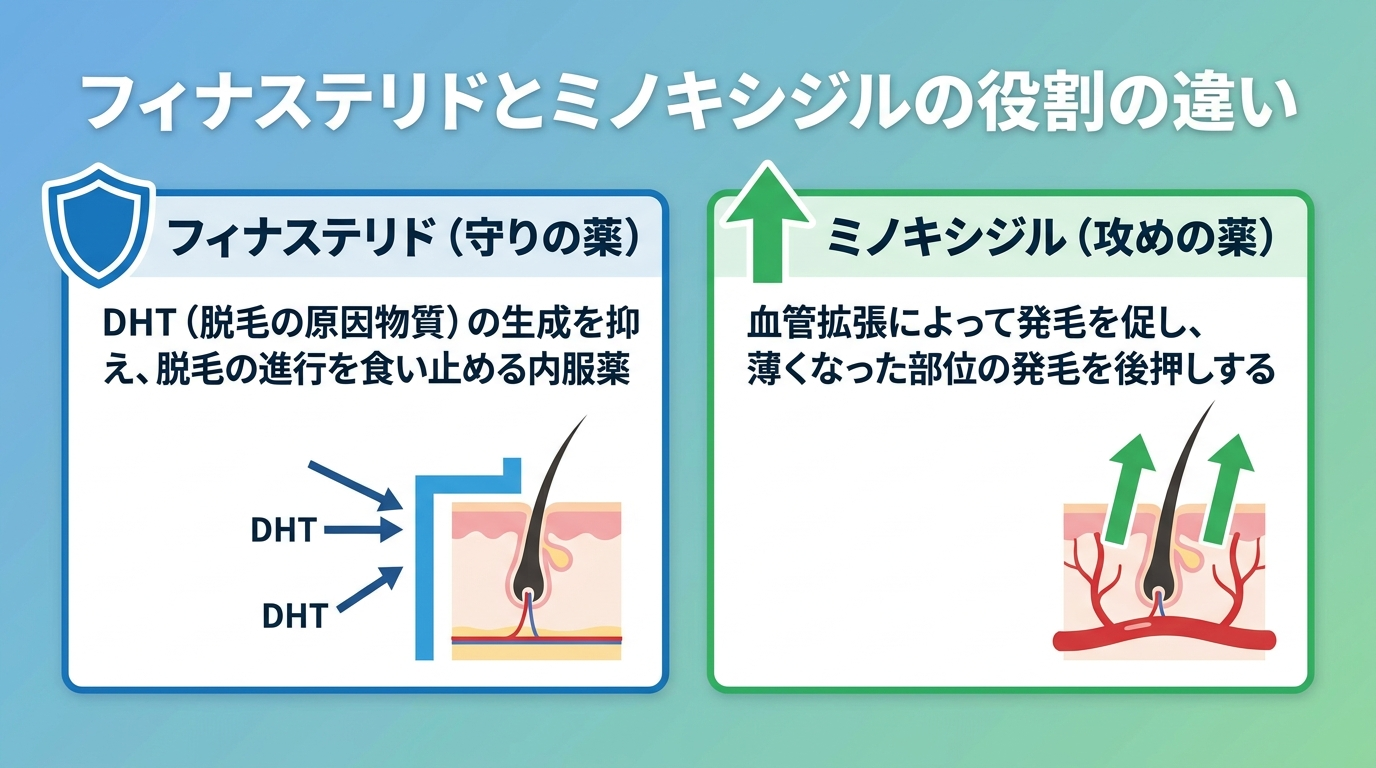 フィナステリドとミノキシジルの役割の違い

フィナステリド（守りの薬）

DHT（脱毛の原因物質）の生成を抑え、脱毛の進行を食い止める内服薬

DHT

DHT

ミノキシジル（攻めの薬）

血管拡張によって発毛を促し、薄くなった部位の発毛を後押しする